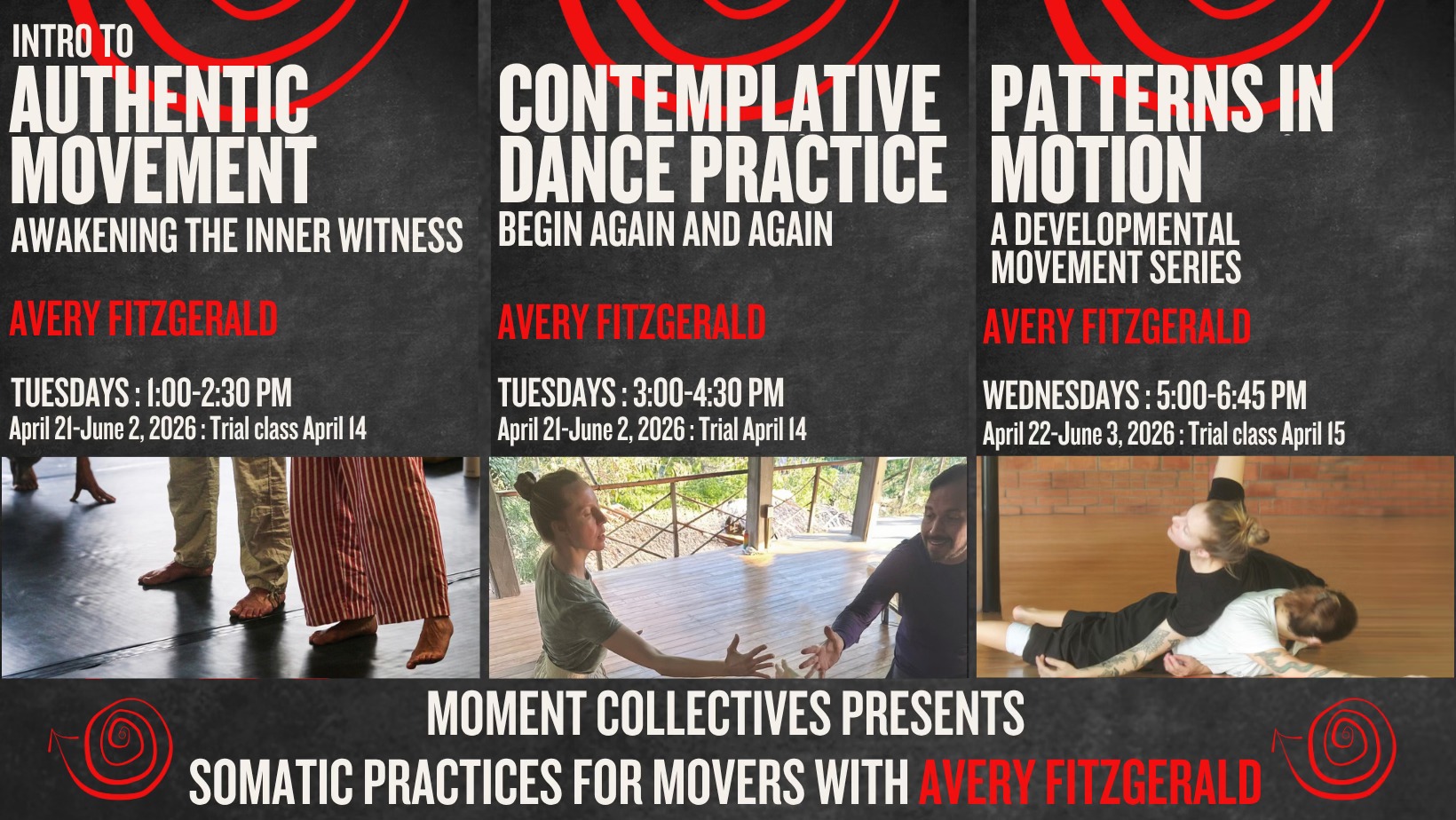 INTRO TO
AUTHENTIC MOVEMENT
AWAKENING THE INNER WITNESS

AVERY FITZGERALD

TUESDAYS : 1:00-2:30 PM
April 21-June 2, 2026 : Trial class April 14

CONTEMPLATIVE DANCE PRACTICE
BEGIN AGAIN AND AGAIN

AVERY FITZGERALD

TUESDAYS : 3:00-4:30 PM
April 21-June 2, 2026 : Trial April 14

PATTERNS IN MOTION
A DEVELOPMENTAL MOVEMENT SERIES

AVERY FITZGERALD

WEDNESDAYS : 5:00-6:45 PM
April 22-June 3, 2026 : Trial class April 15

MOMENT COLLECTIVES PRESENTS
SOMATIC PRACTICES FOR MOVERS WITH AVERY FITZGERALD